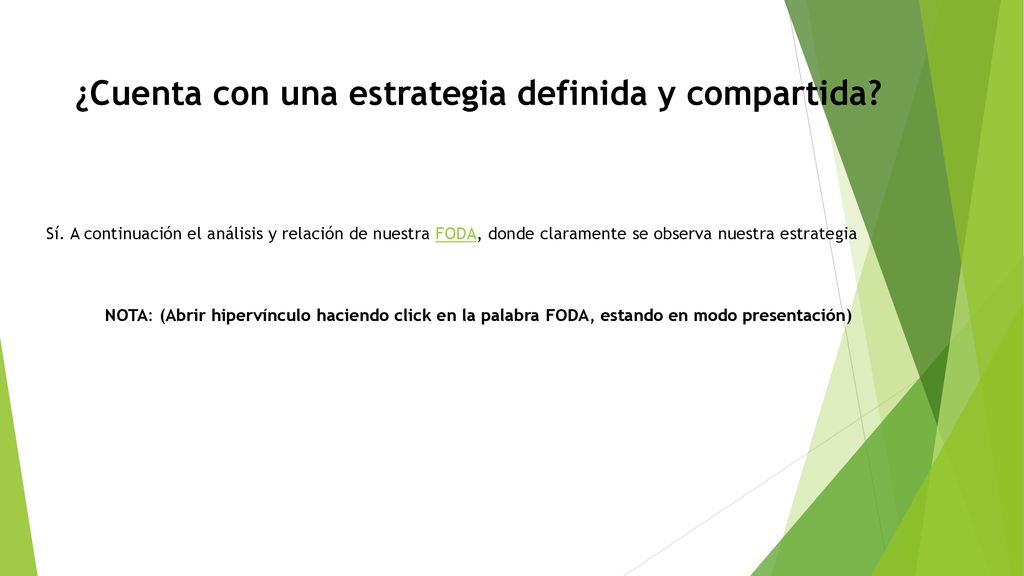 ¿Cuenta con una estrategia definida y compartida?

Sí. A continuación el análisis y relación de nuestra FODA, donde claramente se observa nuestra estrategia

NOTA: (Abrir hipervínculo haciendo click en la palabra FODA, estando en modo presentación)